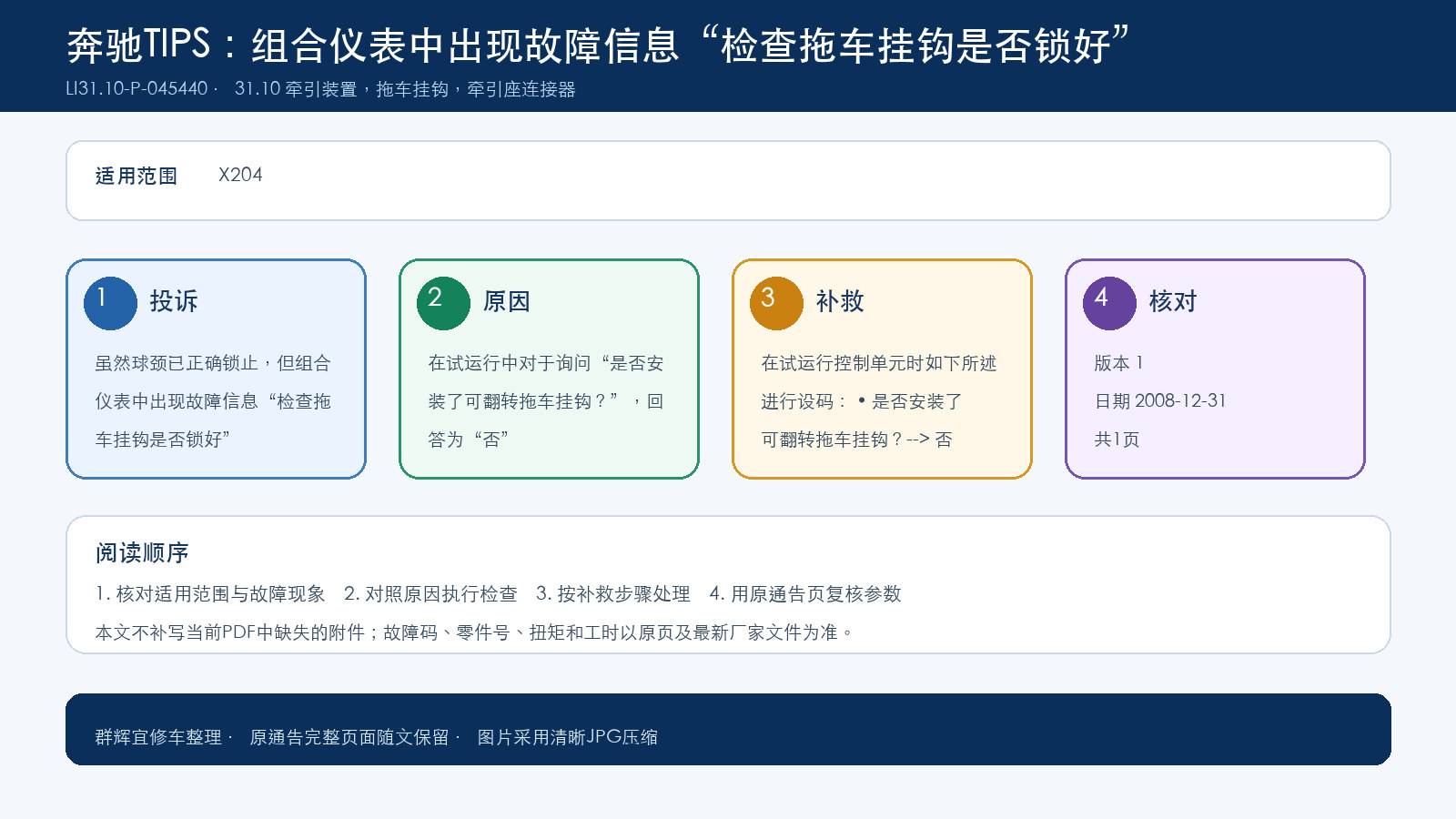 奔驰TIPS：组合仪表中出现故障信息“检查拖车挂钩是否锁好”
LI31.10-P-045440 · 31.10 牵引装置，拖车挂钩，牵引座连接器

适用范围 X204

1 投诉
虽然球颈已正确锁止，但组合仪表中出现故障信息“检查拖车挂钩是否锁好”

2 原因
在试运行中对于询问“是否安装了可翻转拖车挂钩？”，回答为“否”

3 补救
在试运行控制单元时如下所述进行设码： • 是否安装了可翻转拖车挂钩？--> 否

4 核对
版本 1
日期 2008-12-31
共1页

阅读顺序
1. 核对适用范围与故障现象 2. 对照原因执行检查 3. 按补救步骤处理 4. 用原通告页复核参数
本文不补写当前PDF中缺失的附件；故障码、零件号、扭矩和工时以原页及最新厂家文件为准。

群辉宜修车整理 · 原通告完整页面随文保留 · 图片采用清晰JPG压缩